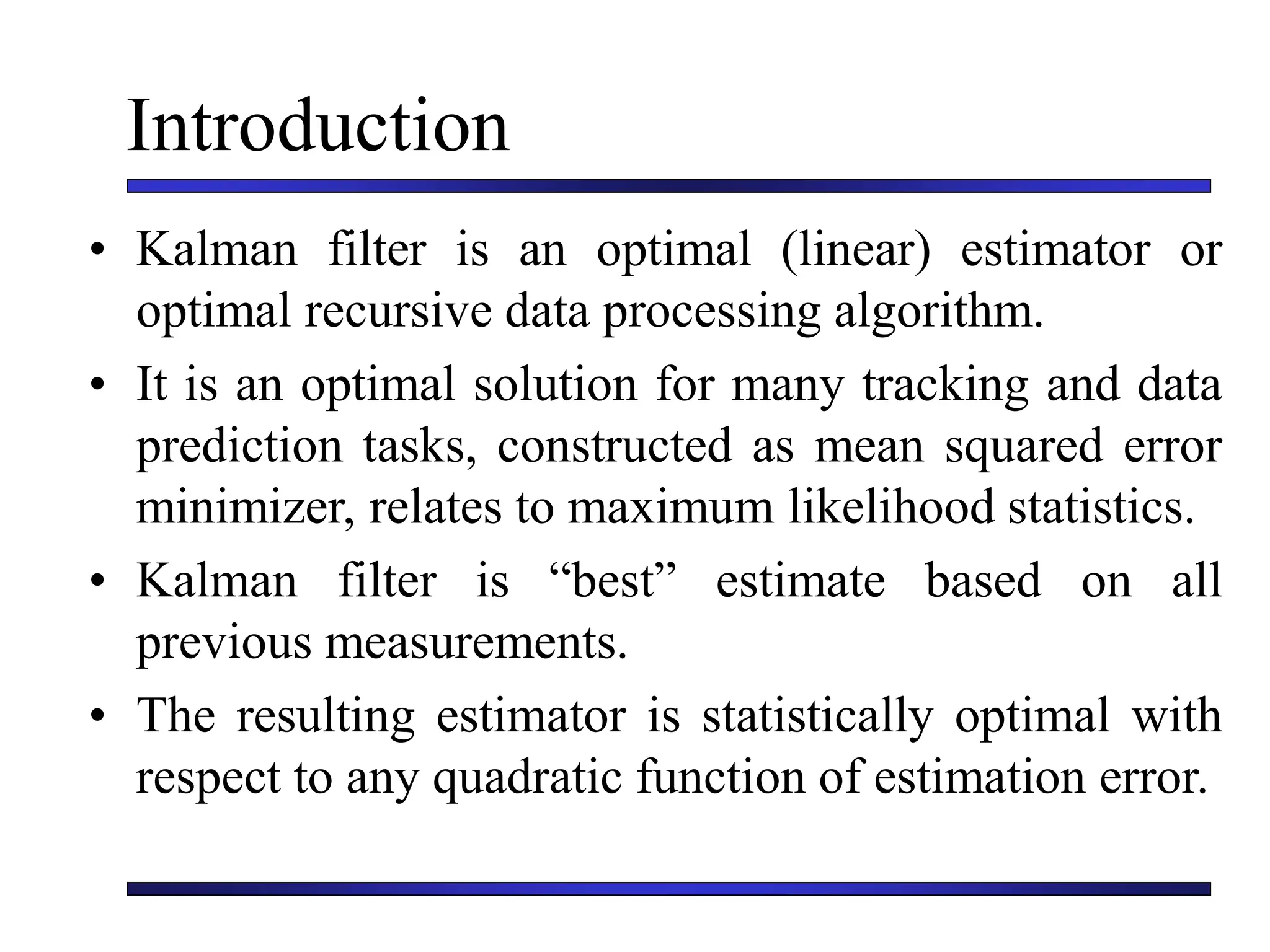 Introduction

• Kalman filter is an optimal (linear) estimator or optimal recursive data processing algorithm.

• It is an optimal solution for many tracking and data prediction tasks, constructed as mean squared error minimizer, relates to maximum likelihood statistics.

• Kalman filter is “best” estimate based on all previous measurements.

• The resulting estimator is statistically optimal with respect to any quadratic function of estimation error.